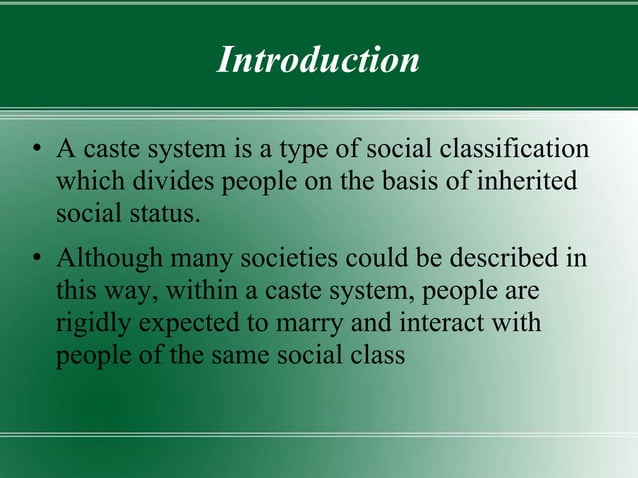 Introduction

• A caste system is a type of social classification which divides people on the basis of inherited social status.

• Although many societies could be described in this way, within a caste system, people are rigidly expected to marry and interact with people of the same social class